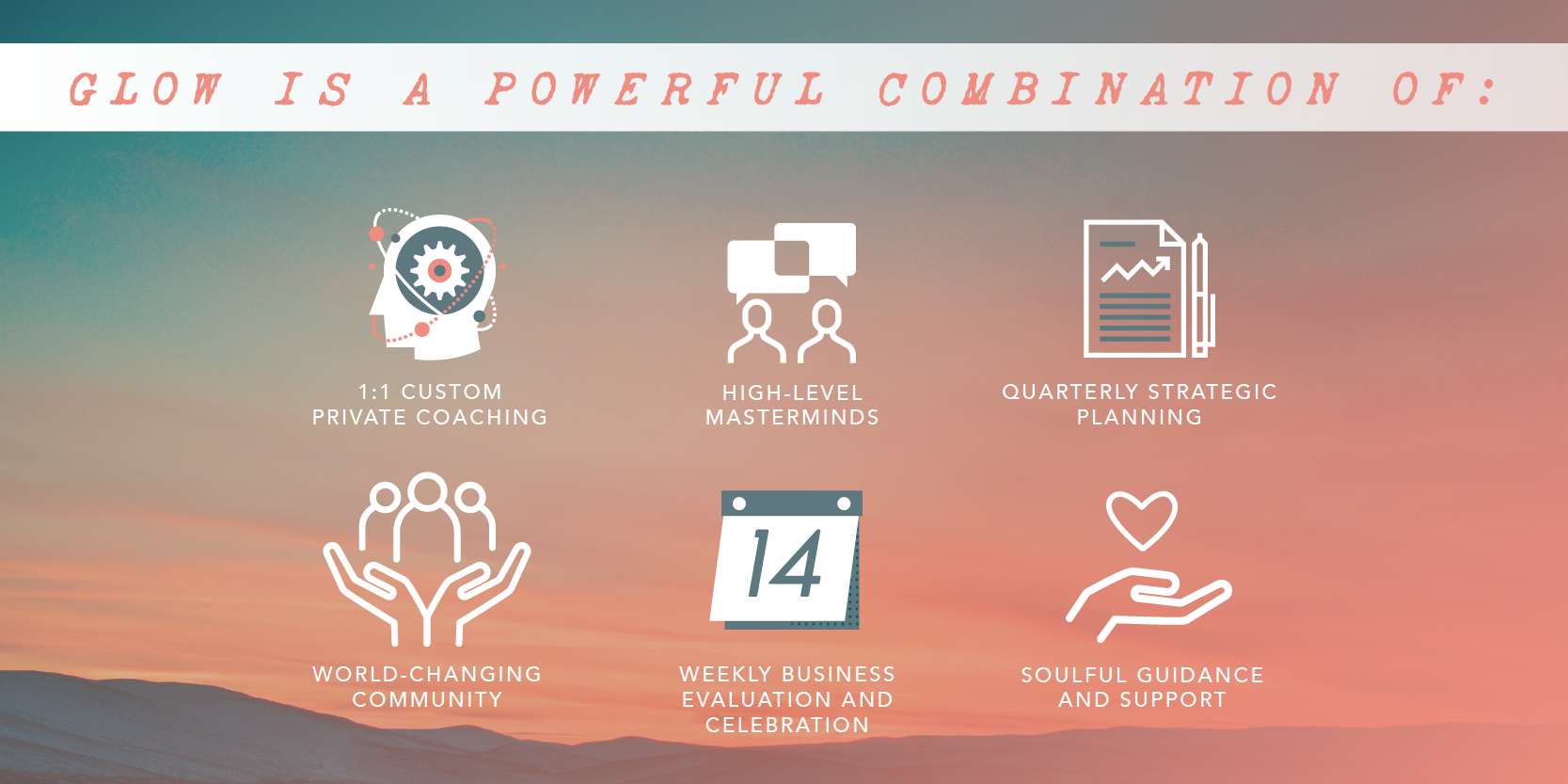 GLOW IS A POWERFUL COMBINATION OF:

1:1 CUSTOM PRIVATE COACHING

HIGH-LEVEL MASTERMINDS

QUARTERLY STRATEGIC PLANNING

WORLD-CHANGING COMMUNITY

14

WEEKLY BUSINESS EVALUATION AND CELEBRATION

SOULFUL GUIDANCE AND SUPPORT